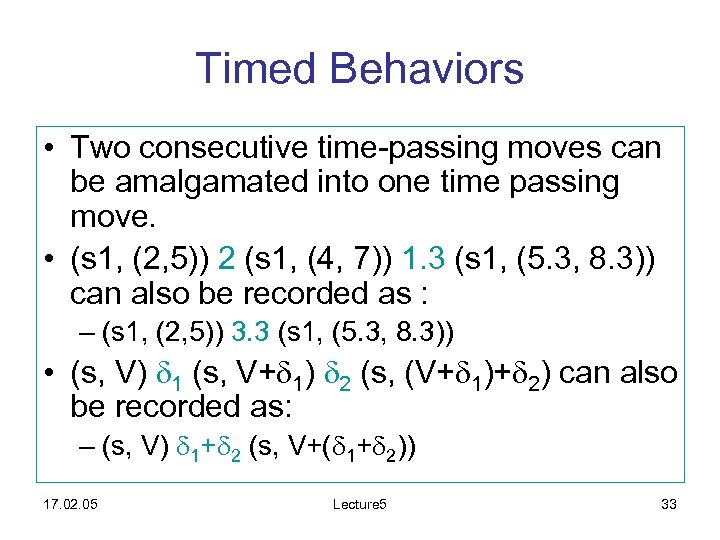 Timed Behaviors

• Two consecutive time-passing moves can be amalgamated into one time passing move.

• (s1, (2,5)) 2 (s1, (4, 7)) 1.3 (s1, (5.3, 8.3)) can also be recorded as :

– (s1, (2,5)) 3.3 (s1, (5.3, 8.3))

• (s, V) $\delta_1$ (s, V+$\delta_1$) $\delta_2$ (s, (V+$\delta_1$)+$\delta_2$) can also be recorded as:

– (s, V) $\delta_1$+$\delta_2$ (s, V+($\delta_1$+$\delta_2$))

17.02.05 Lecture5 33